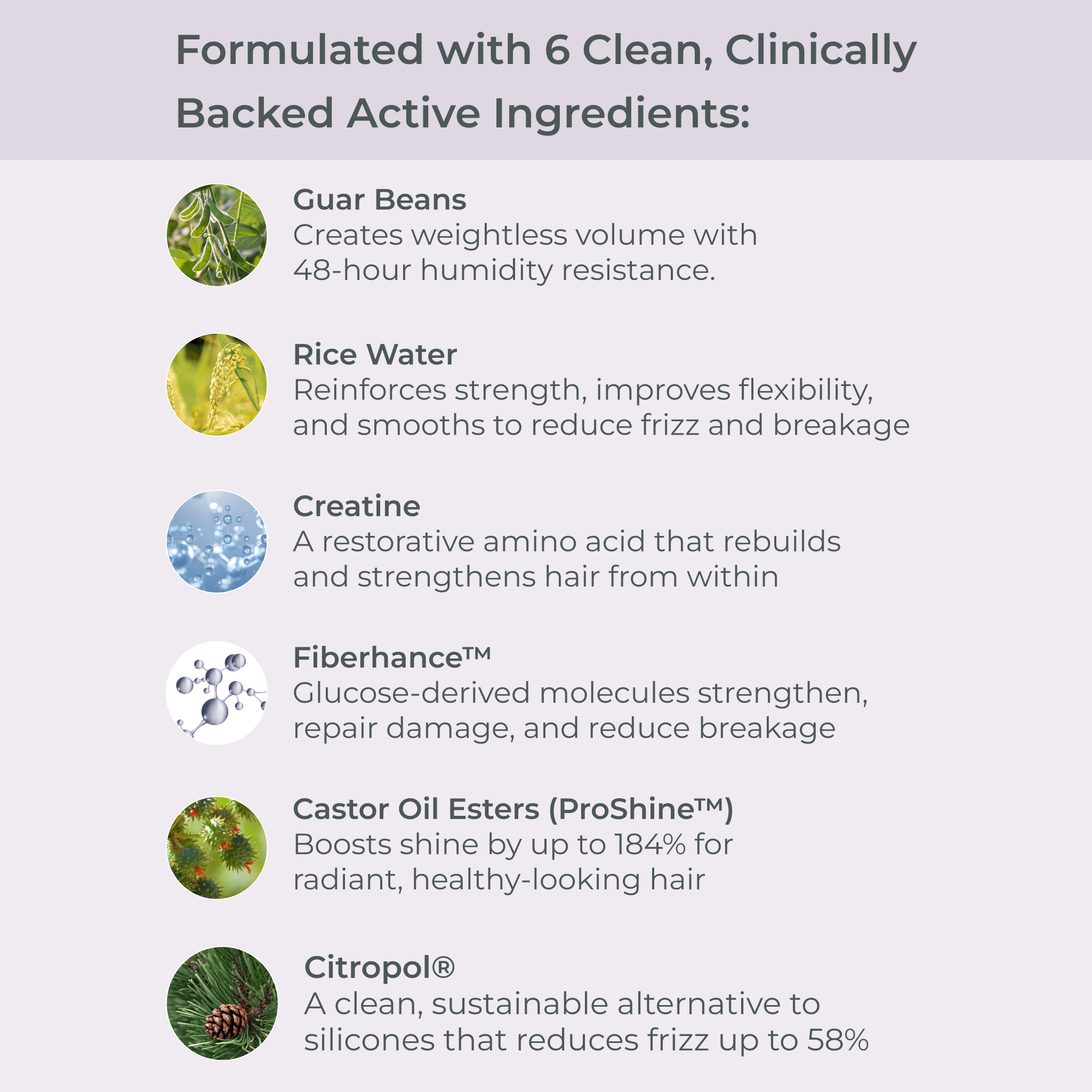 Formulated with 6 Clean, Clinically Backed Active Ingredients:

Guar Beans
Creates weightless volume with 48-hour humidity resistance.

Rice Water
Reinforces strength, improves flexibility, and smooths to reduce frizz and breakage

Creatine
A restorative amino acid that rebuilds and strengthens hair from within

Fiberhance™
Glucose-derived molecules strengthen, repair damage, and reduce breakage

Castor Oil Esters (ProShine™)
Boosts shine by up to 184% for radiant, healthy-looking hair

Citropol®
A clean, sustainable alternative to silicones that reduces frizz up to 58%